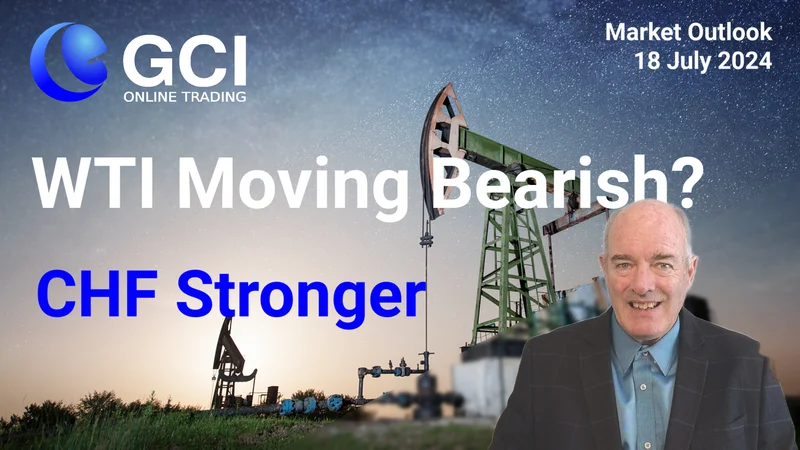 GCI
ONLINE TRADING

Market Outlook
18 July 2024

WTI Moving Bearish?

CHF Stronger